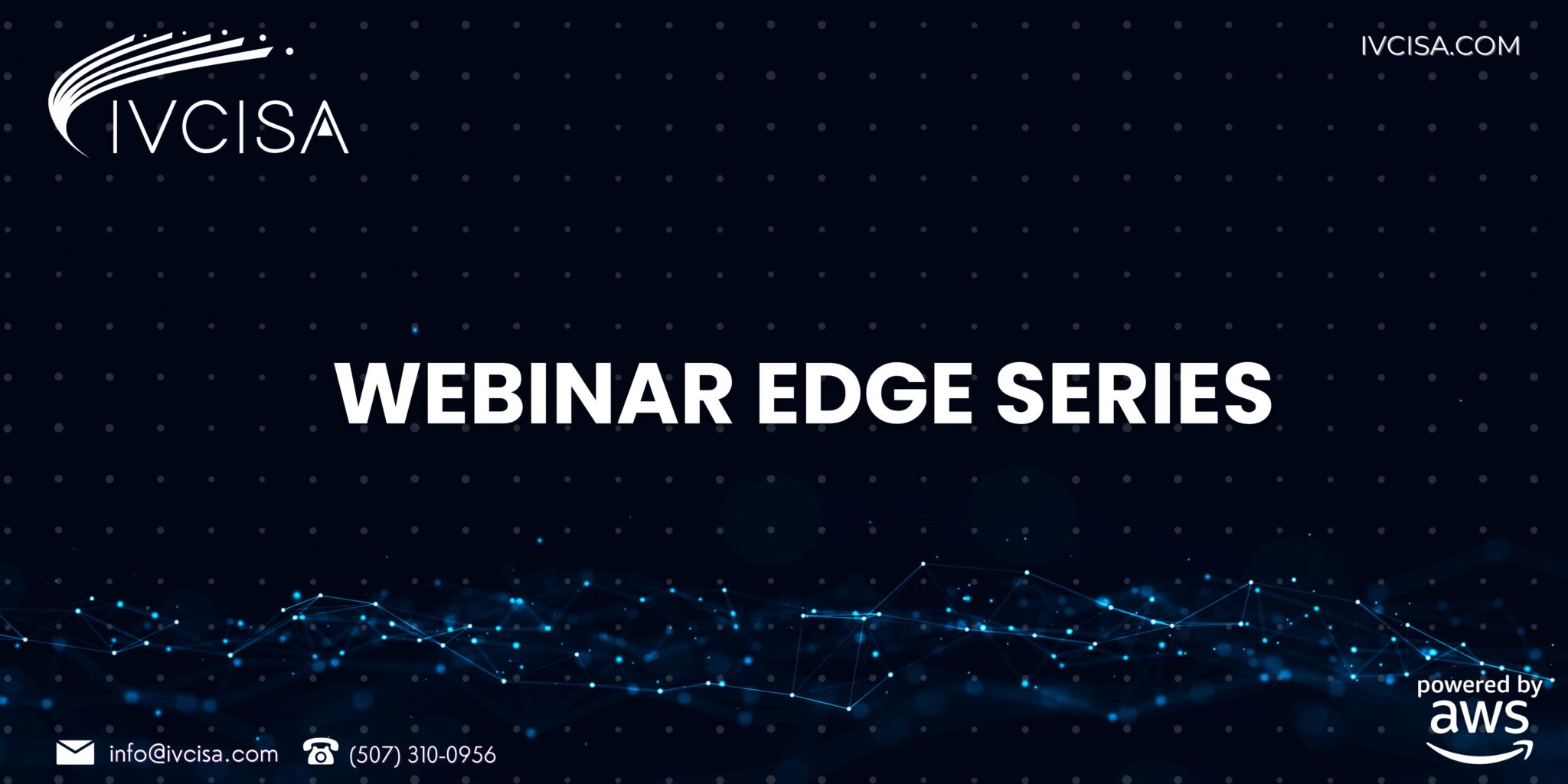 IVCISA

IVCISA.COM

WEBINAR EDGE SERIES

info@ivcisa.com (507) 310-0956

powered by aws